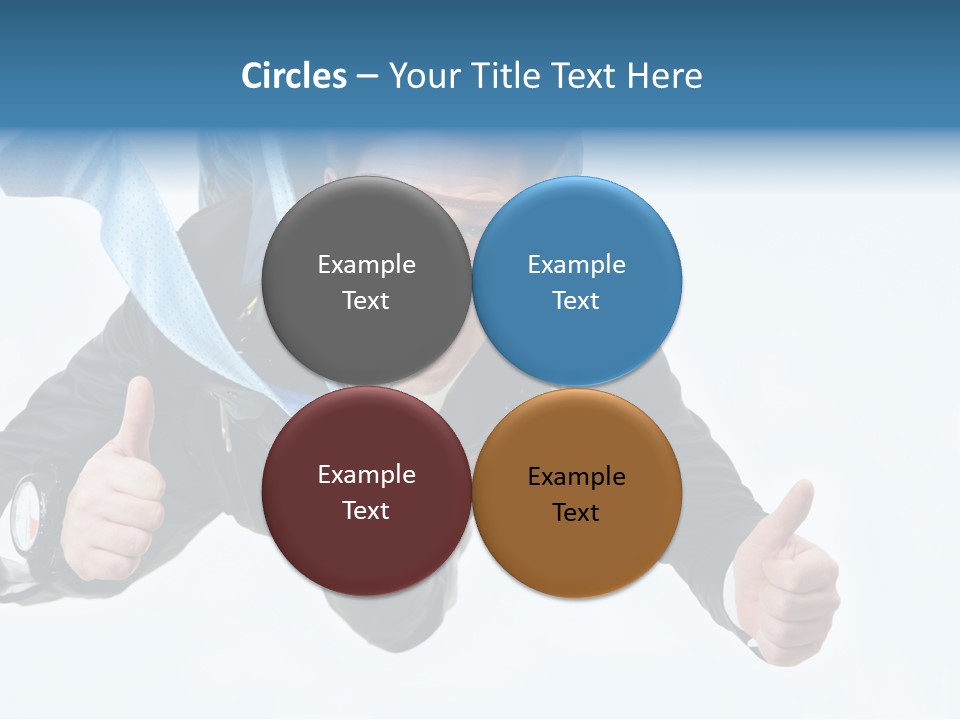 Circles – Your Title Text Here

Example Text

Example Text

Example Text

Example Text